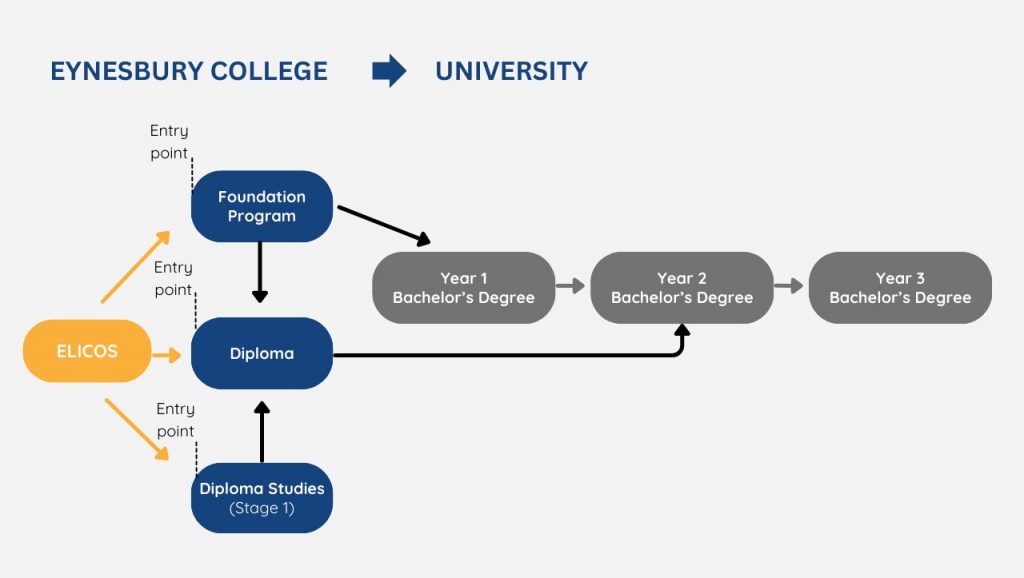 EYNESBURY COLLEGE UNIVERSITY

Entry point

Foundation Program

Entry point

ELICOS

Diploma

Entry point

Diploma Studies (Stage 1)

Year 1 Bachelor's Degree

Year 2 Bachelor's Degree

Year 3 Bachelor's Degree